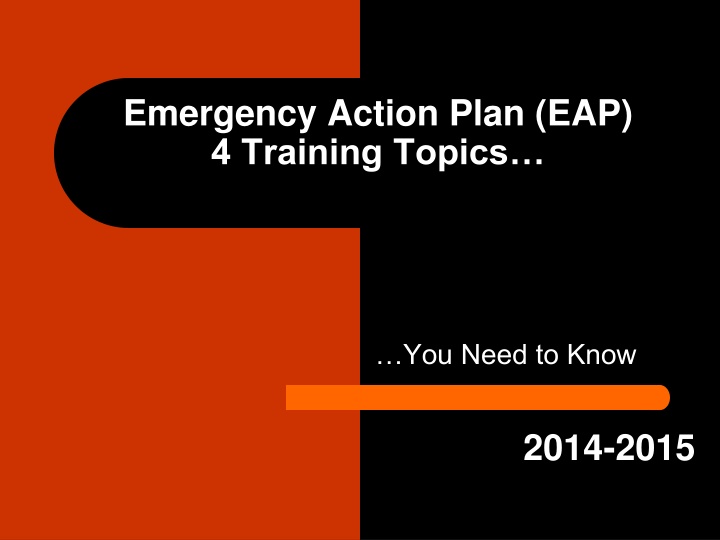 Emergency Action Plan (EAP)
4 Training Topics…

…You Need to Know

2014-2015